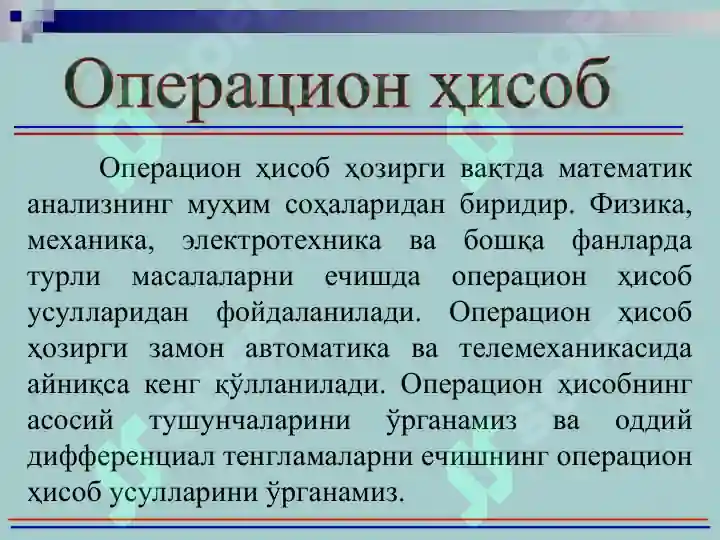 Операцион ҳисоб

Операцион ҳисоб ҳозирги вақтда математик анализнинг муҳим соҳаларидан биридир. Физика, механика, электротехника ва бошқа фанларда турли масалаларни ечишда операцион ҳисоб усулларидан фойдаланилади. Операцион ҳисоб ҳозирги замон автоматика ва телемеханикасида айниқса кенг қўлланилади. Операцион ҳисобнинг асосий тушунчаларини ўрганамиз ва оддий дифференциал тенгламаларни ечишнинг операцион ҳисоб усулларини ўрганамиз.